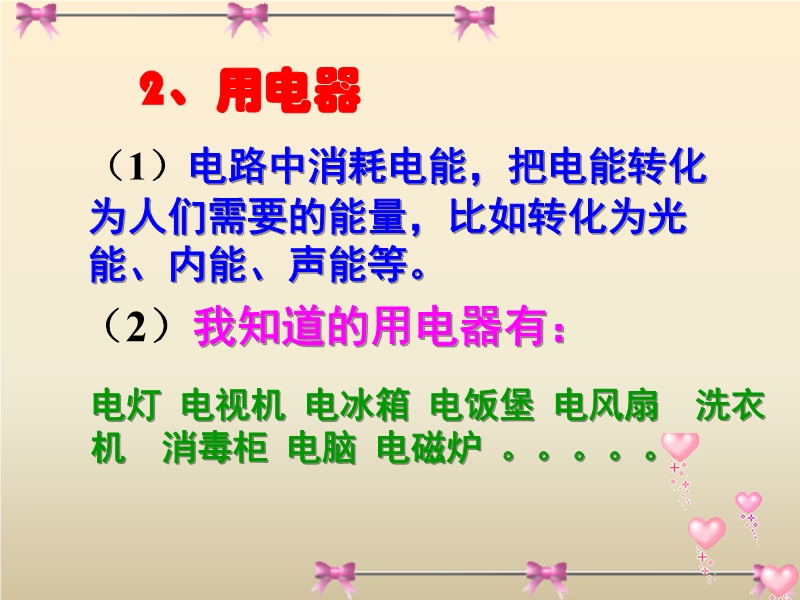 2、用电器

（1）电路中消耗电能，把电能转化为人们需要的能量，比如转化为光能、内能、声能等。

（2）我知道的用电器有：

电灯 电视机 电冰箱 电饭堡 电风扇 洗衣机 消毒柜 电脑 电磁炉 。。。。。